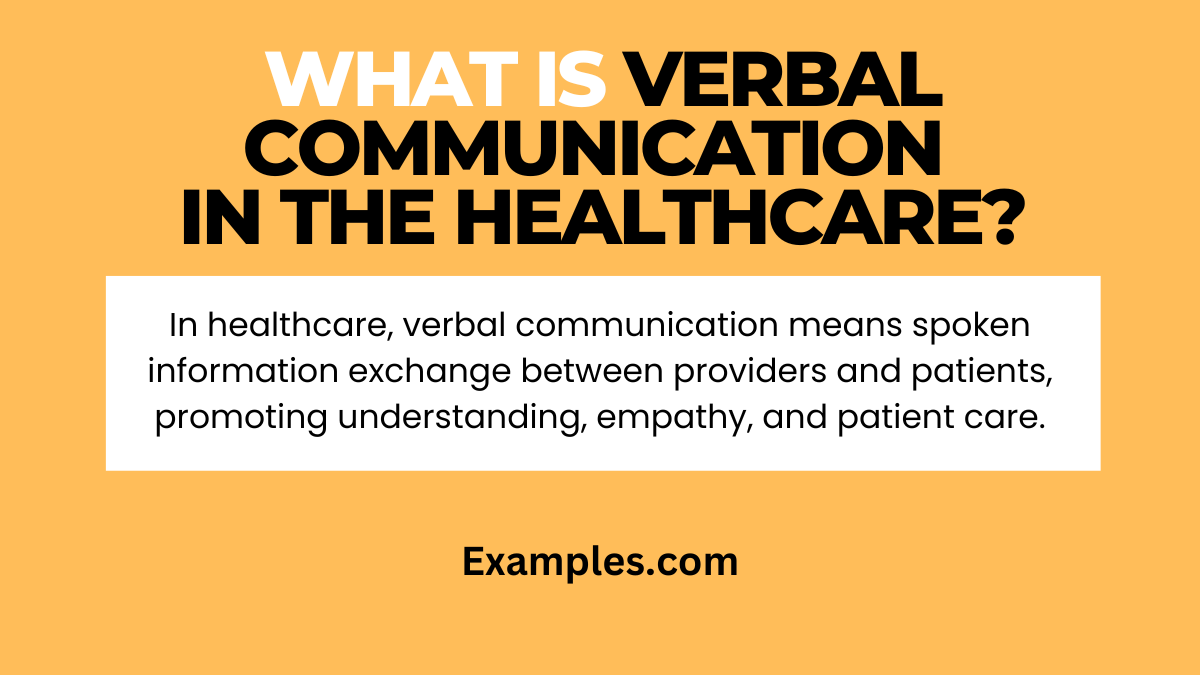 WHAT IS VERBAL COMMUNICATION IN THE HEALTHCARE?

In healthcare, verbal communication means spoken information exchange between providers and patients, promoting understanding, empathy, and patient care.

Examples.com